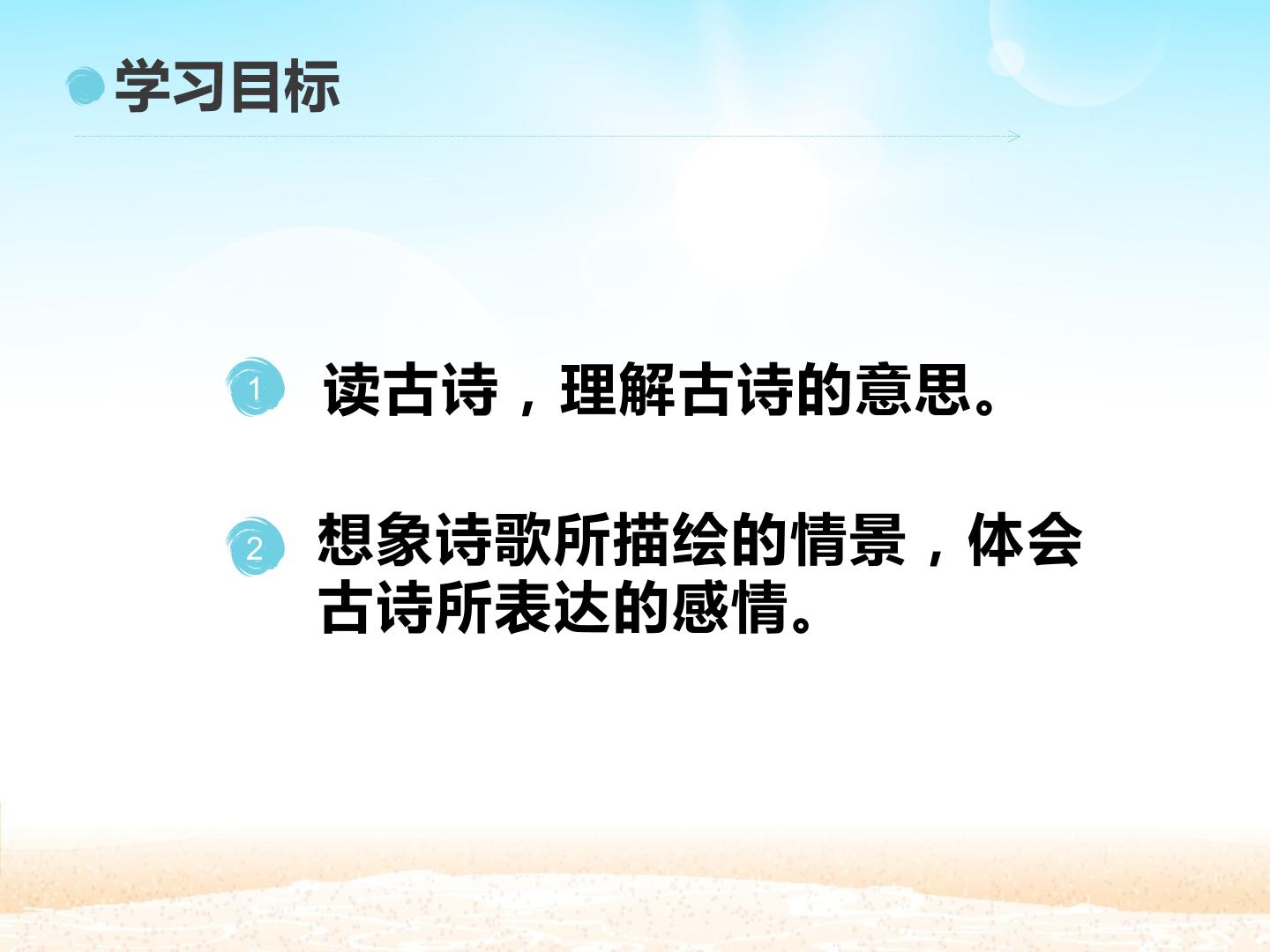 学习目标

1 读古诗，理解古诗的意思。

2 想象诗歌所描绘的情景，体会古诗所表达的感情。